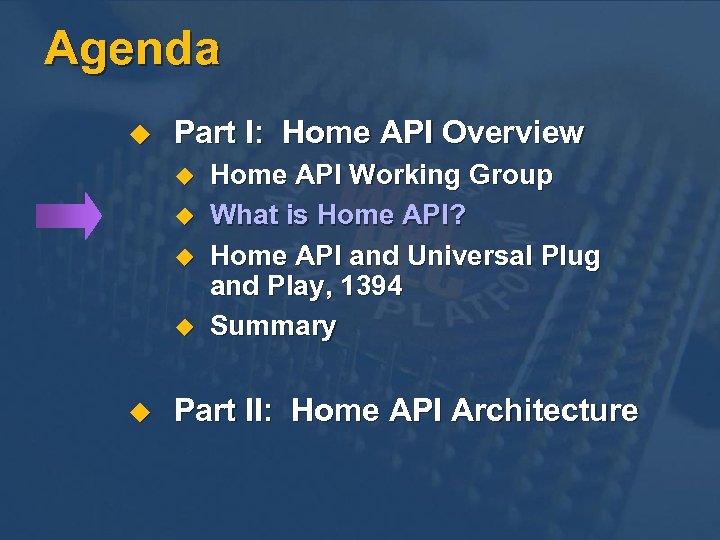 Agenda

Part I: Home API Overview

Home API Working Group

What is Home API?

Home API and Universal Plug and Play, 1394

Summary

Part II: Home API Architecture